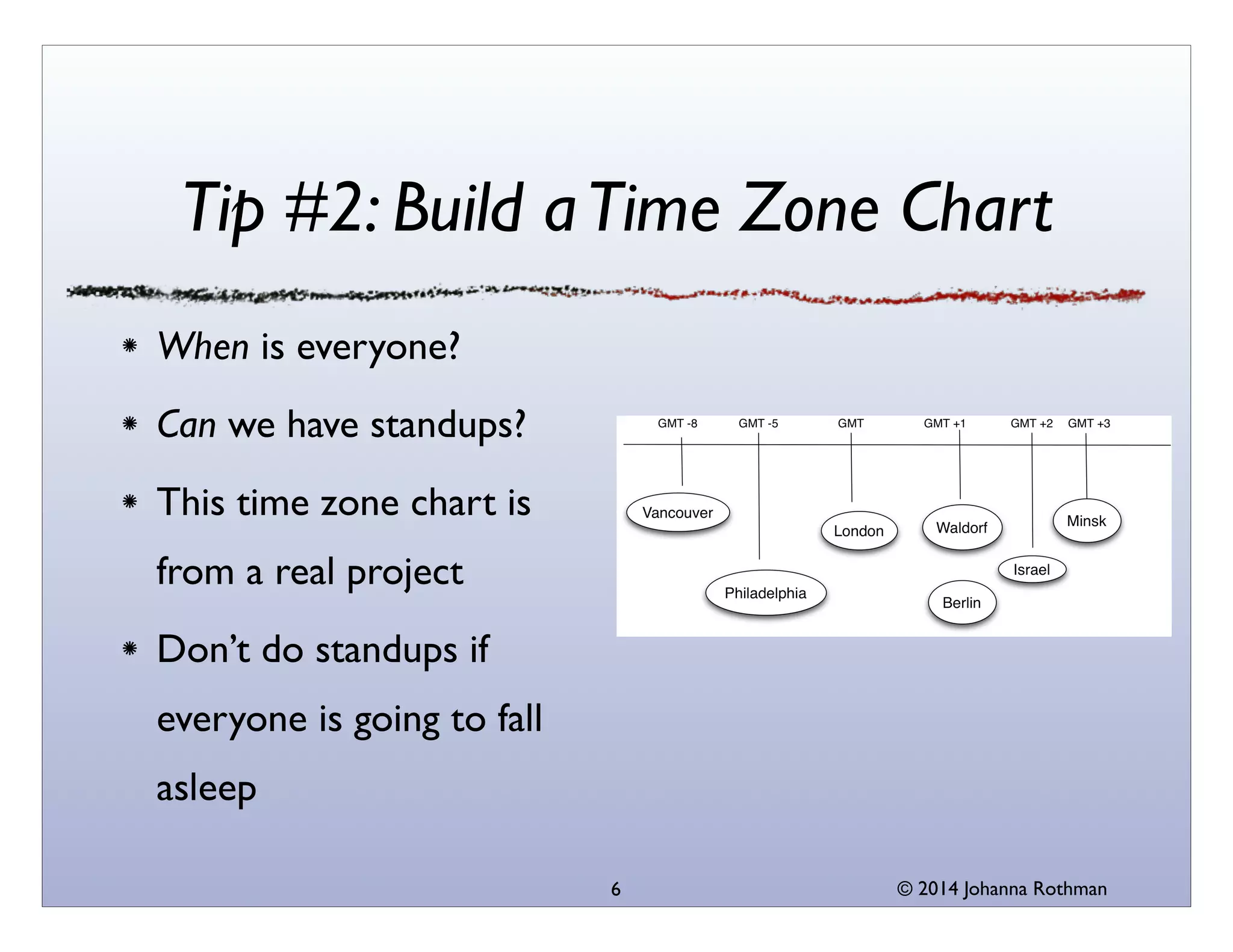 Tip #2: Build a Time Zone Chart

* When is everyone?

* Can we have standups?

* This time zone chart is from a real project

* Don't do standups if everyone is going to fall asleep

GMT -8 GMT -5 GMT GMT +1 GMT +2 GMT +3

Vancouver

Philadelphia

London

Waldorf

Berlin

Israel

Minsk

6

© 2014 Johanna Rothman